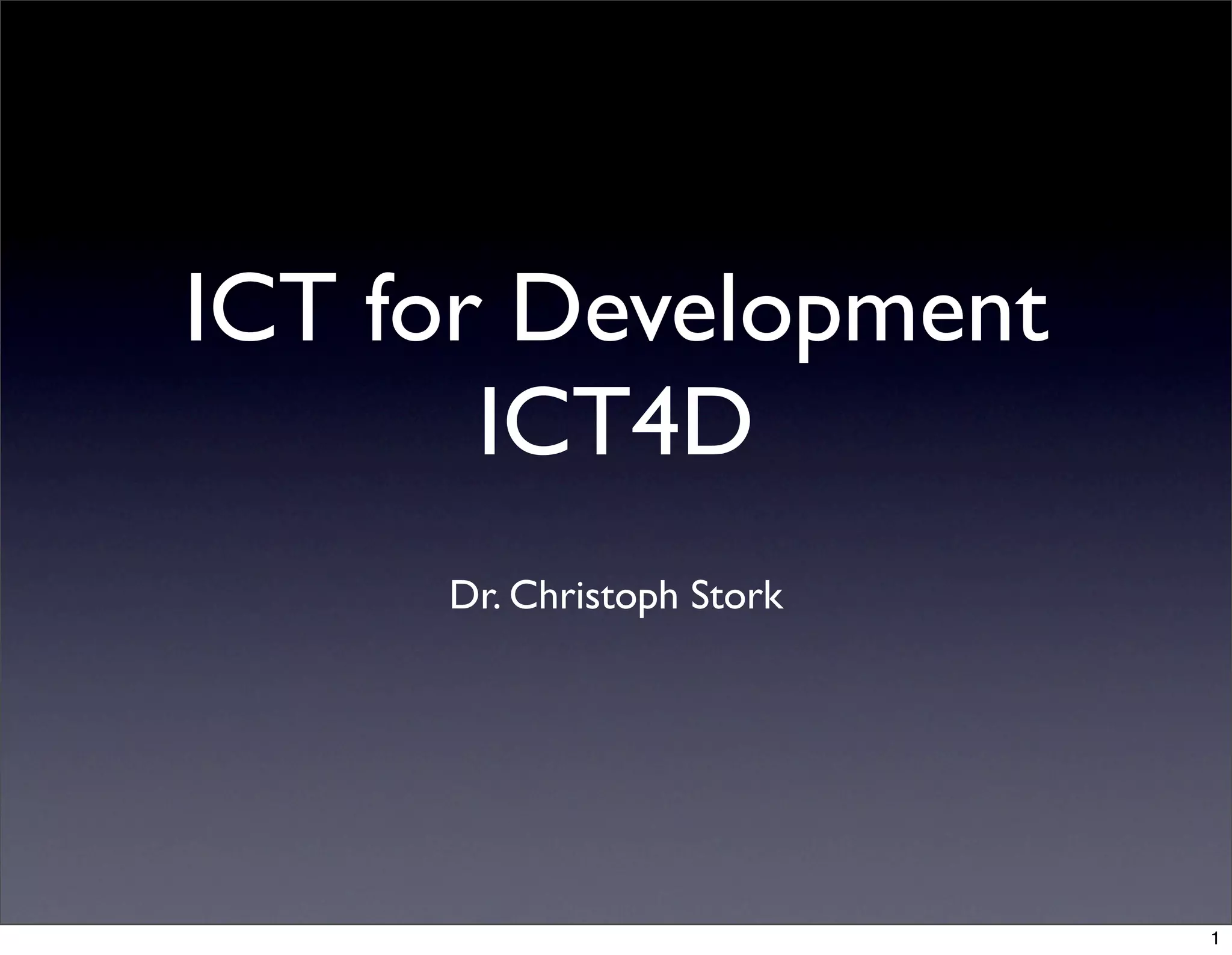 ICT for Development
ICT4D

Dr. Christoph Stork

1